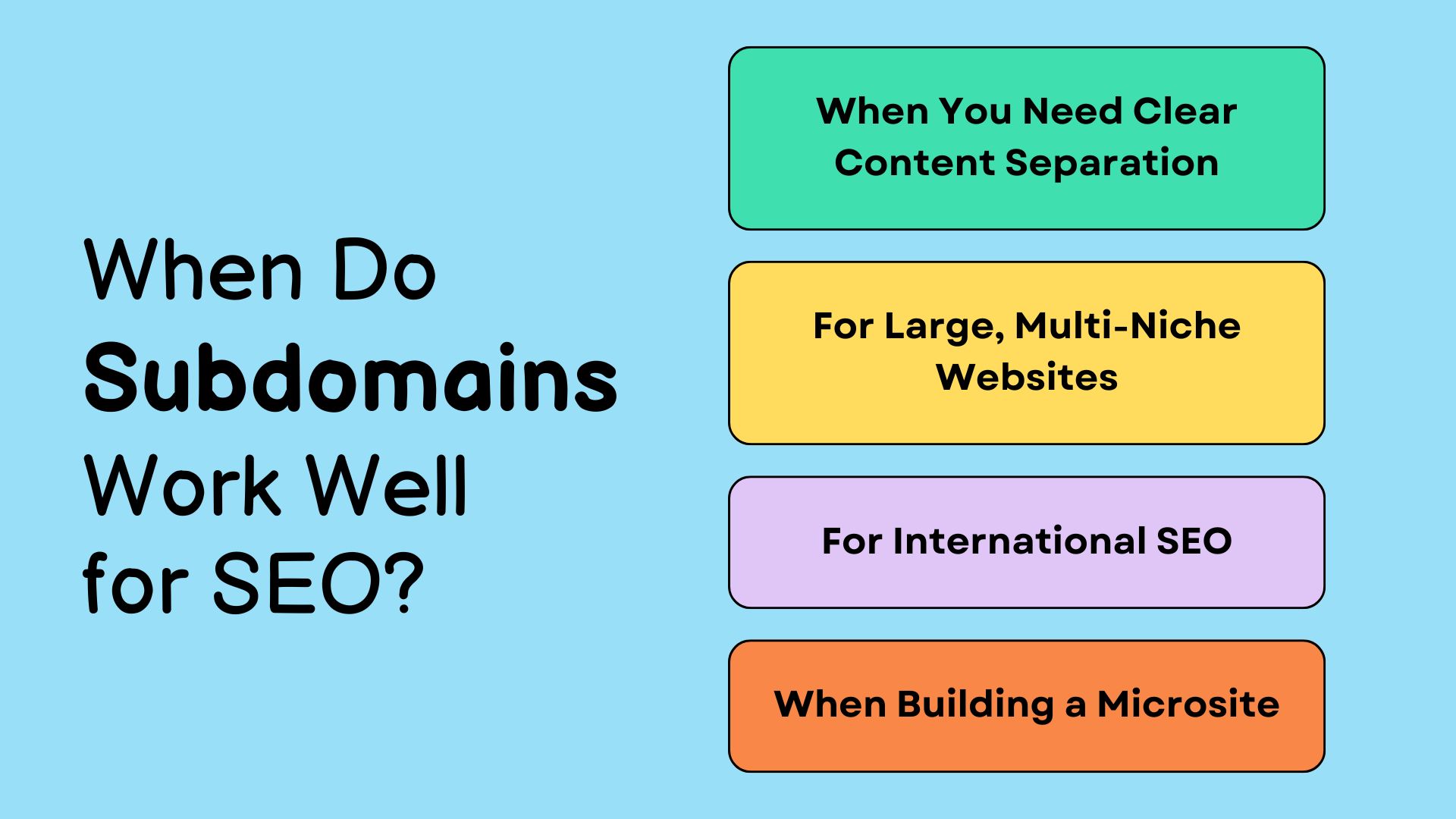 When Do Subdomains Work Well for SEO?

When You Need Clear Content Separation

For Large, Multi-Niche Websites

For International SEO

When Building a Microsite